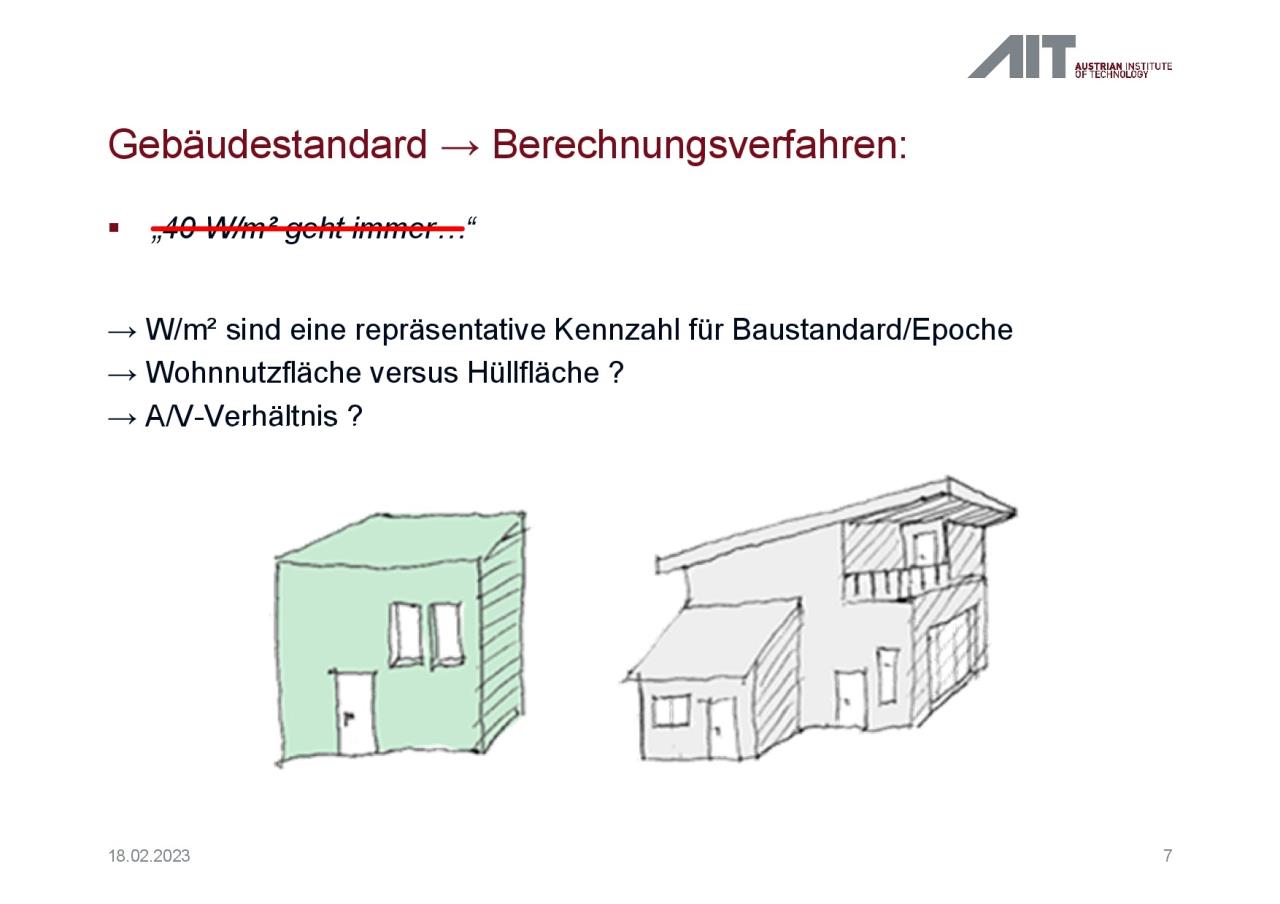 AIT AUSTRIAN INSTITUTE OF TECHNOLOGY

Gebäudestandard → Berechnungsverfahren:

▪ „40 W/m² geht immer…“

→ W/m² sind eine repräsentative Kennzahl für Baustandard/Epoche
→ Wohnnutzfläche versus Hüllfläche ?
→ A/V-Verhältnis ?

18.02.2023

7